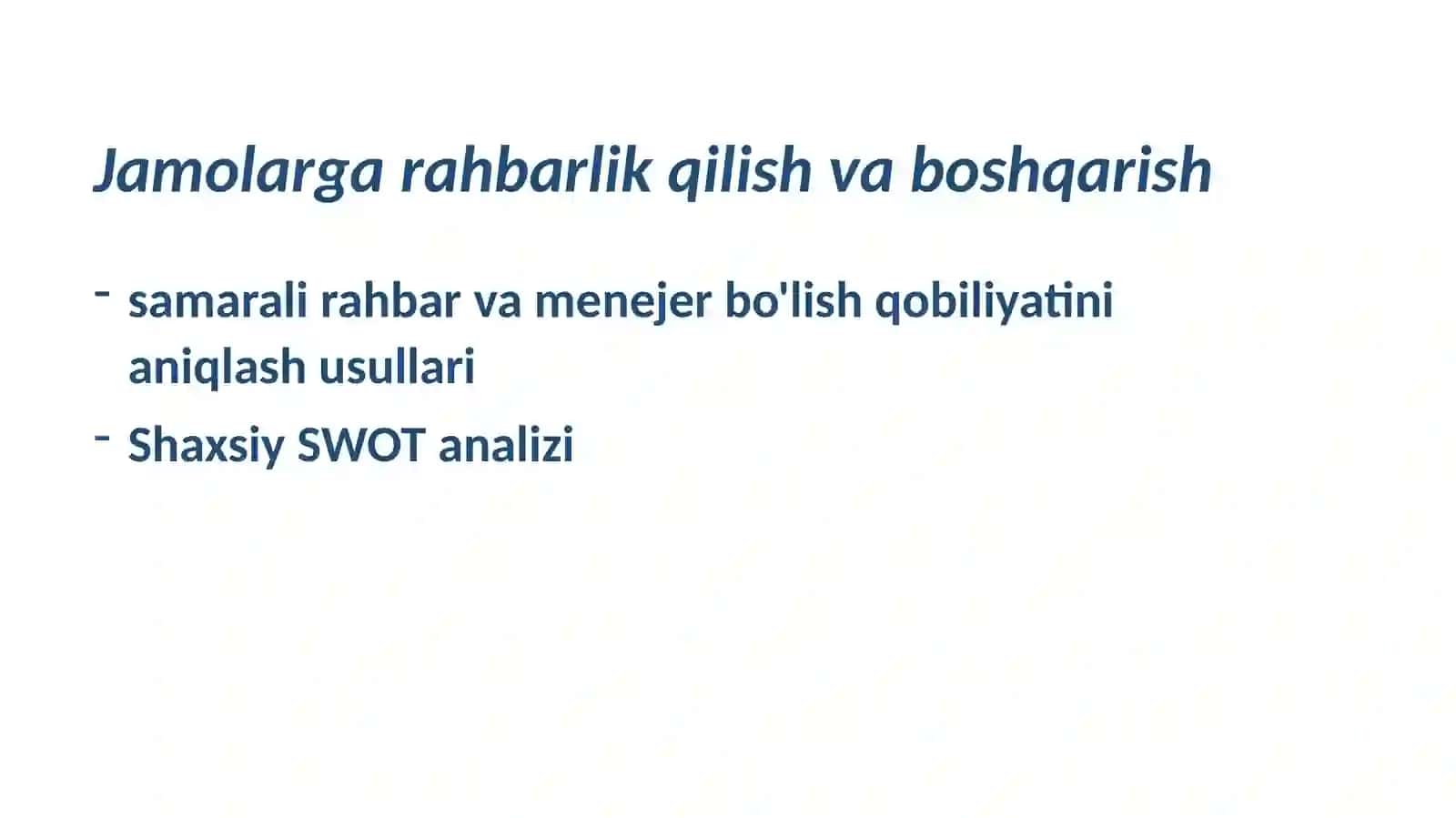 Jamolarga rahbarlik qilish va boshqarish

- samarali rahbar va menejer bo'lish qobiliyatini aniqlash usullari
- Shaxsiy SWOT analizi